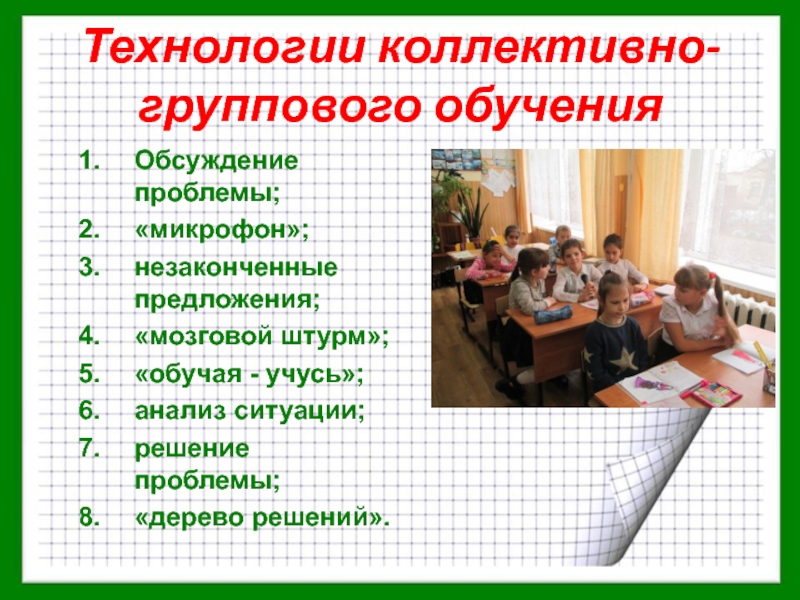 Технологии коллективно-группового обучения

1. Обсуждение проблемы;
2. «микрофон»;
3. незаконченные предложения;
4. «мозговой штурм»;
5. «обучая - учусь»;
6. анализ ситуации;
7. решение проблемы;
8. «дерево решений».